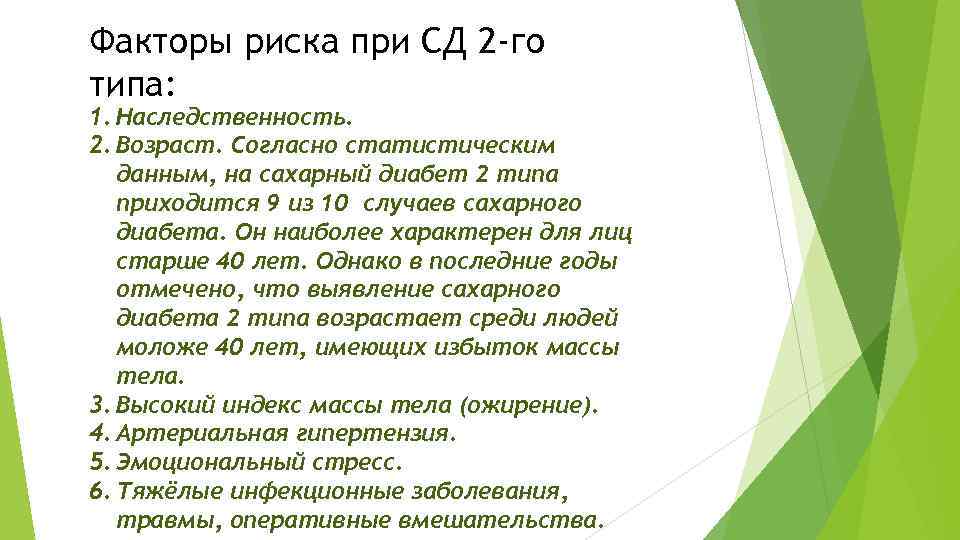 Факторы риска при СД 2-го типа:

1. Наследственность.
2. Возраст. Согласно статистическим данным, на сахарный диабет 2 типа приходится 9 из 10 случаев сахарного диабета. Он наиболее характерен для лиц старше 40 лет. Однако в последние годы отмечено, что выявление сахарного диабета 2 типа возрастает среди людей моложе 40 лет, имеющих избыток массы тела.
3. Высокий индекс массы тела (ожирение).
4. Артериальная гипертензия.
5. Эмоциональный стресс.
6. Тяжёлые инфекционные заболевания, травмы, оперативные вмешательства.